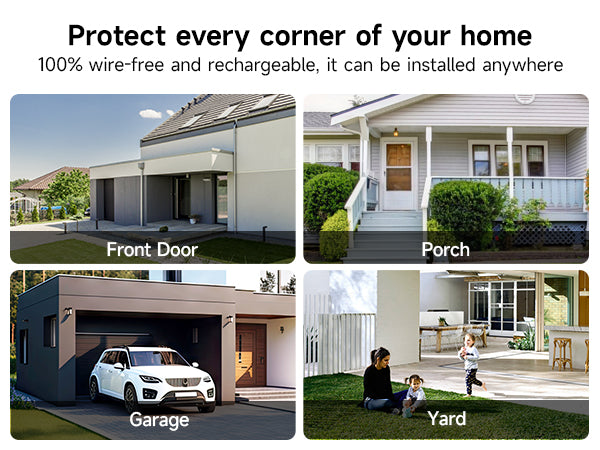 Protect every corner of your home
100% wire-free and rechargeable, it can be installed anywhere

Front Door

Porch

Garage

Yard